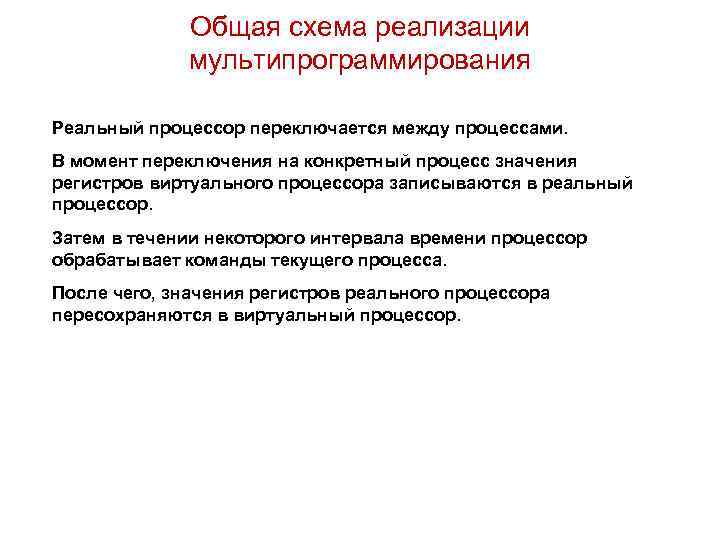 Общая схема реализации мультипрограммирования

Реальный процессор переключается между процессами.

В момент переключения на конкретный процесс значения регистров виртуального процессора записываются в реальный процессор.

Затем в течении некоторого интервала времени процессор обрабатывает команды текущего процесса.

После чего, значения регистров реального процессора пересохраняются в виртуальный процессор.